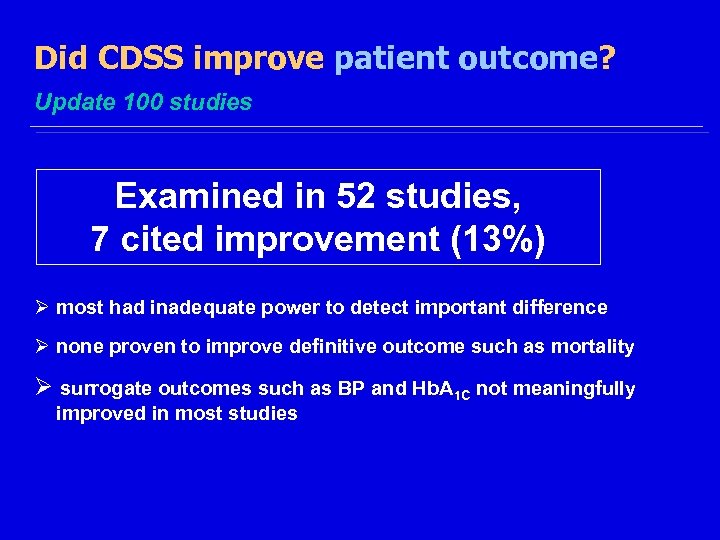 Did CDSS improve patient outcome?

Update 100 studies

Examined in 52 studies,
7 cited improvement (13%)

➢ most had inadequate power to detect important difference

➢ none proven to improve definitive outcome such as mortality

➢ surrogate outcomes such as BP and $HbA_{1C}$ not meaningfully improved in most studies